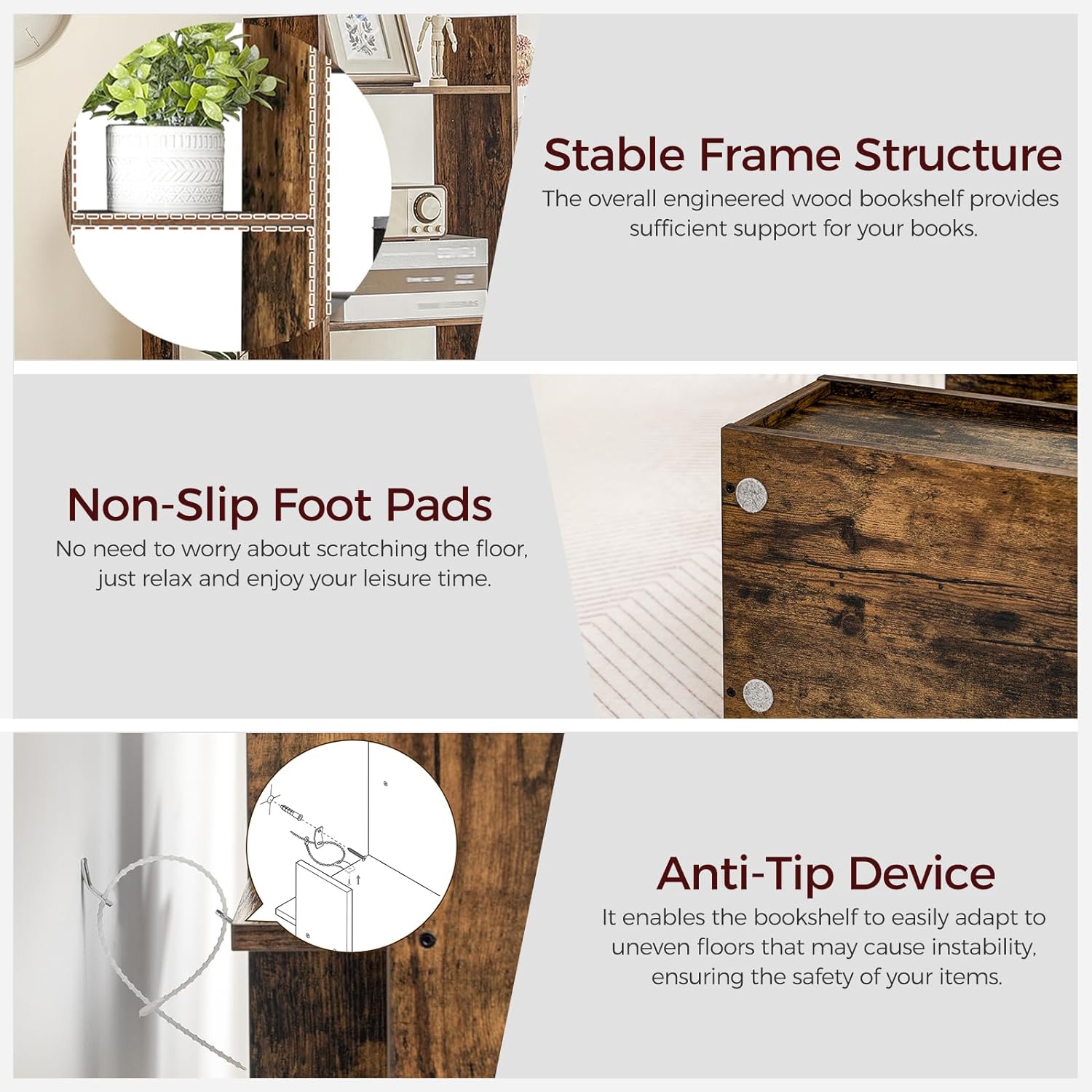 Stable Frame Structure
The overall engineered wood bookshelf provides sufficient support for your books.

Non-Slip Foot Pads
No need to worry about scratching the floor, just relax and enjoy your leisure time.

Anti-Tip Device
It enables the bookshelf to easily adapt to uneven floors that may cause instability, ensuring the safety of your items.